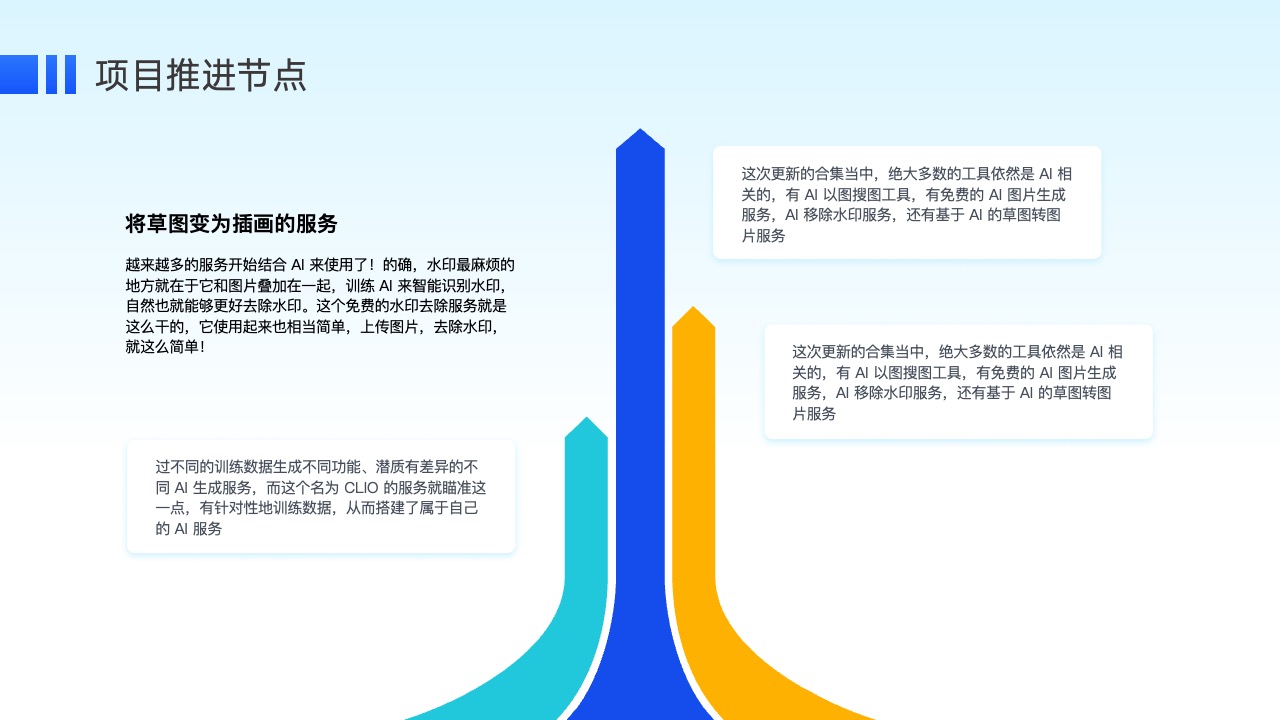 项目推进节点

将草图变为插画的服务

越来越多的服务开始结合 AI 来使用了！的确，水印最麻烦的地方就在于它和图片叠加在一起，训练 AI 来智能识别水印，自然也就能够更好去除水印。这个免费的水印去除服务就是这么干的，它使用起来也相当简单，上传图片，去除水印，就这么简单！

过不同的训练数据生成不同功能、潜质有差异的不同 AI 生成服务，而这个名为 CLIO 的服务就瞄准这一点，有针对性地训练数据，从而搭建了属于自己的 AI 服务

这次更新的合集当中，绝大多数的工具依然是 AI 相关的，有 AI 以图搜图工具，有免费的 AI 图片生成服务，AI 移除水印服务，还有基于 AI 的草图转图片服务

这次更新的合集当中，绝大多数的工具依然是 AI 相关的，有 AI 以图搜图工具，有免费的 AI 图片生成服务，AI 移除水印服务，还有基于 AI 的草图转图片服务